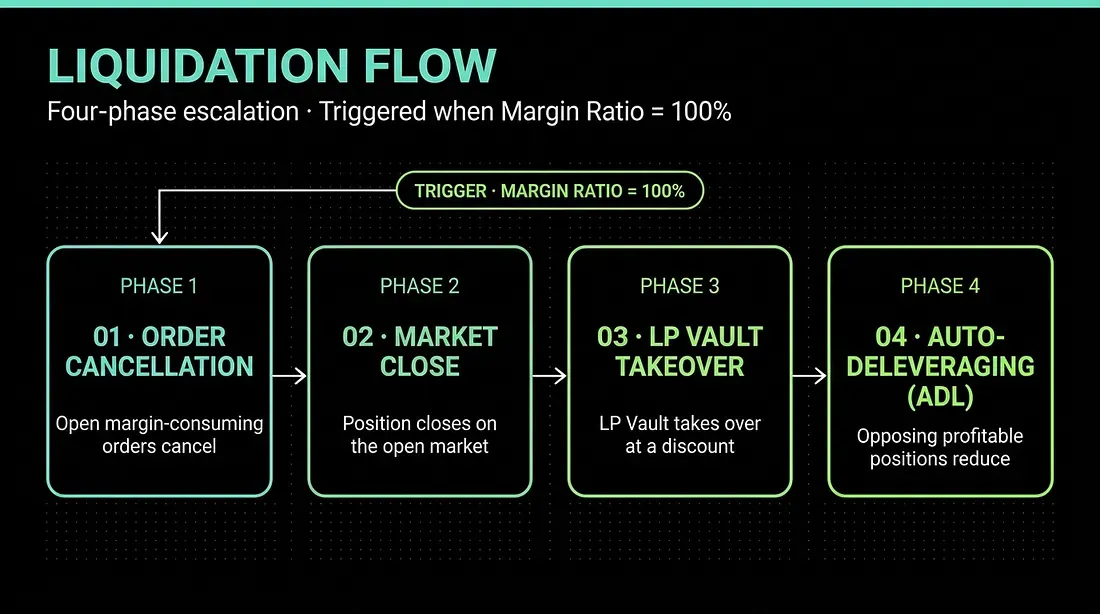 LIQUIDATION FLOW

Four-phase escalation · Triggered when Margin Ratio = 100%

TRIGGER · MARGIN RATIO = 100%

PHASE 1

01 · ORDER CANCELLATION

Open margin-consuming orders cancel

PHASE 2

02 · MARKET CLOSE

Position closes on the open market

PHASE 3

03 · LP VAULT TAKEOVER

LP Vault takes over at a discount

PHASE 4

04 · AUTO-DELEVERAGING (ADL)

Opposing profitable positions reduce